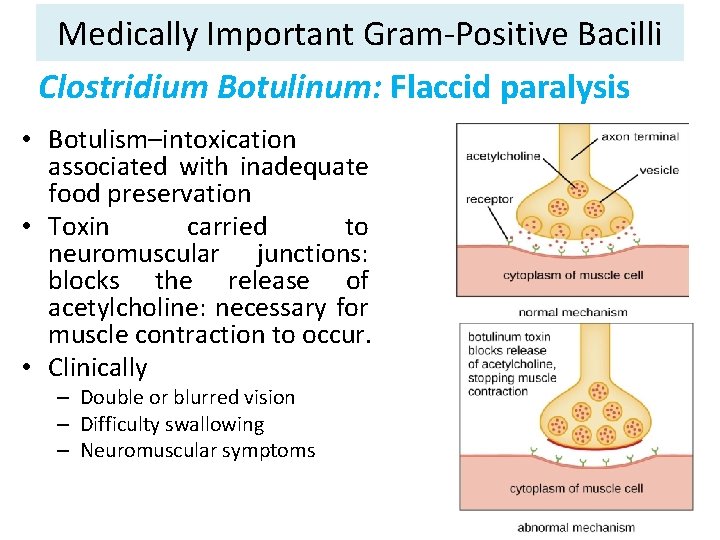 Medically Important Gram-Positive Bacilli

Clostridium Botulinum: Flaccid paralysis

• Botulism–intoxication associated with inadequate food preservation
• Toxin carried to neuromuscular junctions: blocks the release of acetylcholine: necessary for muscle contraction to occur.
• Clinically
– Double or blurred vision
– Difficulty swallowing
– Neuromuscular symptoms

axon terminal
acetylcholine
vesicle
receptor
cytoplasm of muscle cell
normal mechanism

botulinum toxin blocks release of acetylcholine, stopping muscle contraction
cytoplasm of muscle cell
abnormal mechanism